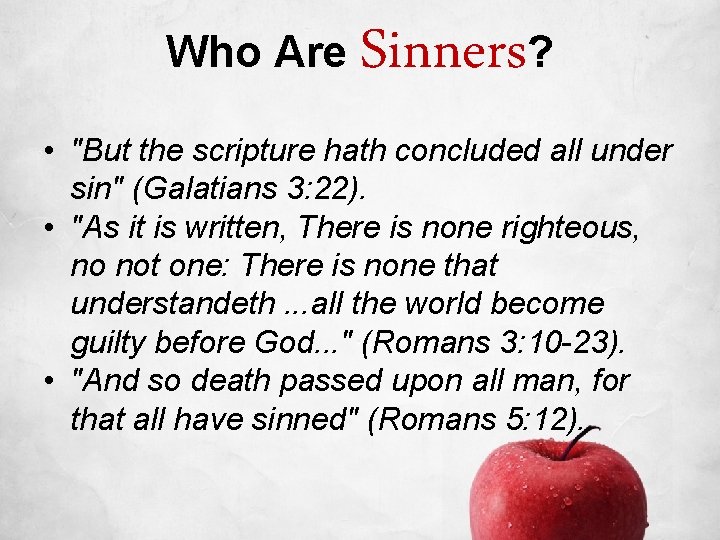 Who Are Sinners?

• "But the scripture hath concluded all under sin" (Galatians 3:22).
• "As it is written, There is none righteous, no not one: There is none that understandeth ...all the world become guilty before God..." (Romans 3:10-23).
• "And so death passed upon all man, for that all have sinned" (Romans 5:12).